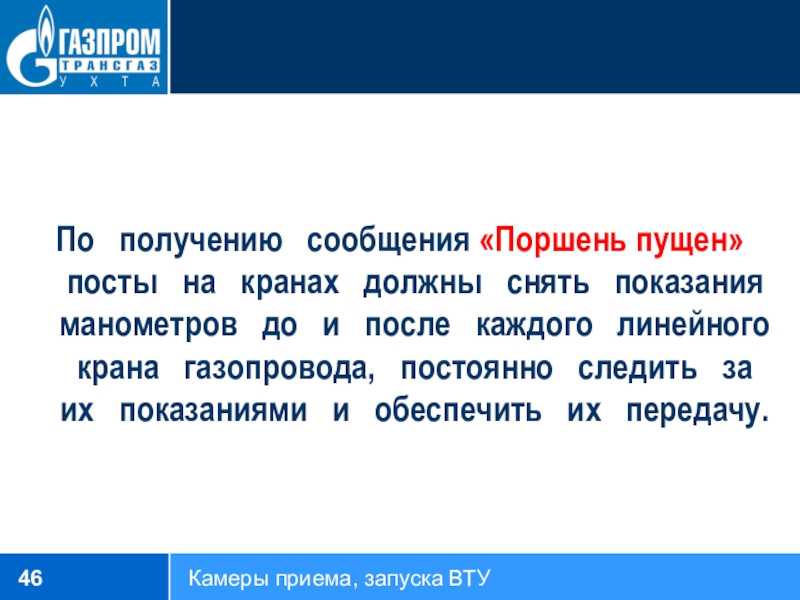 ГАЗПРОМ
ТРАНСГАЗ
УХТА

По получению сообщения «Поршень пущен» посты на кранах должны снять показания манометров до и после каждого линейного крана газопровода, постоянно следить за их показаниями и обеспечить их передачу.

46

Камеры приема, запуска ВТУ